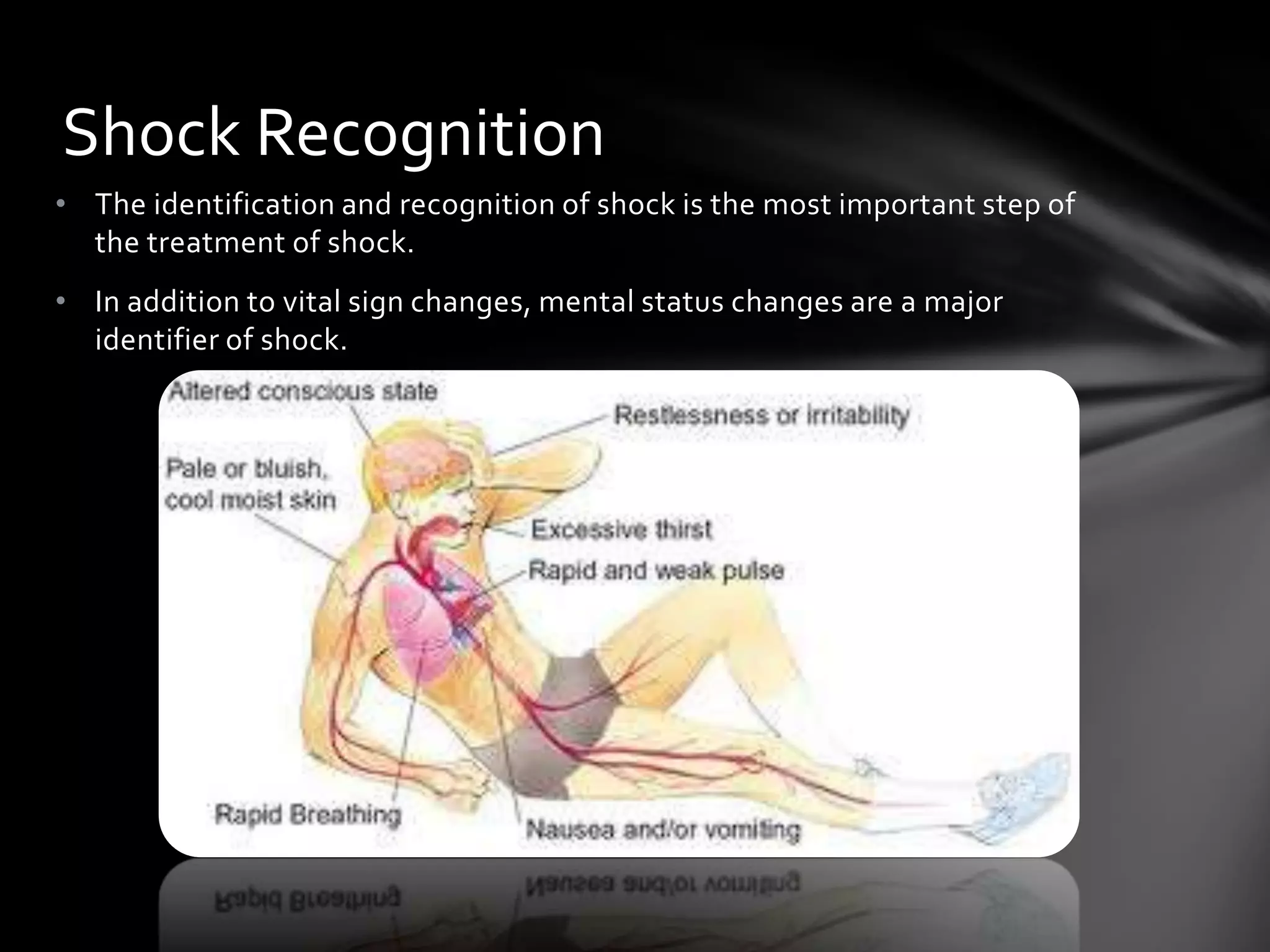 Shock Recognition

• The identification and recognition of shock is the most important step of the treatment of shock.

• In addition to vital sign changes, mental status changes are a major identifier of shock.

Altered conscious state

Restlessness or irritability

Pale or bluish, cool moist skin

Excessive thirst

Rapid and weak pulse

Rapid Breathing

Nausea and/or vomiting